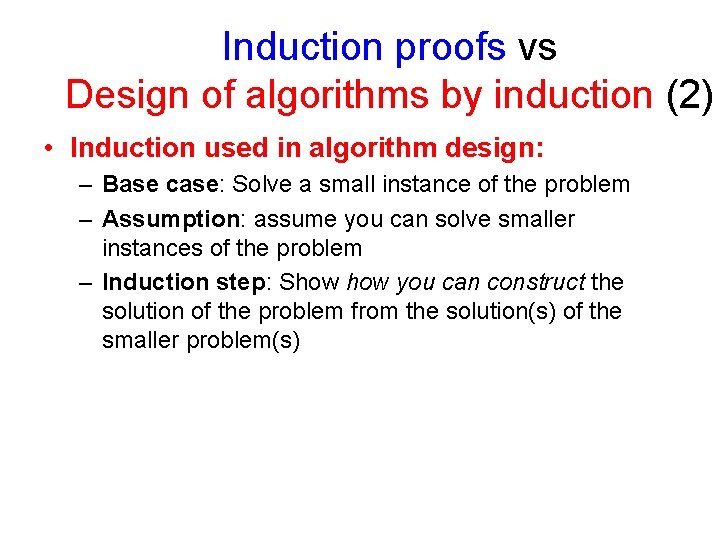 Induction proofs vs
Design of algorithms by induction (2)

• Induction used in algorithm design:
– Base case: Solve a small instance of the problem
– Assumption: assume you can solve smaller instances of the problem
– Induction step: Show how you can construct the solution of the problem from the solution(s) of the smaller problem(s)